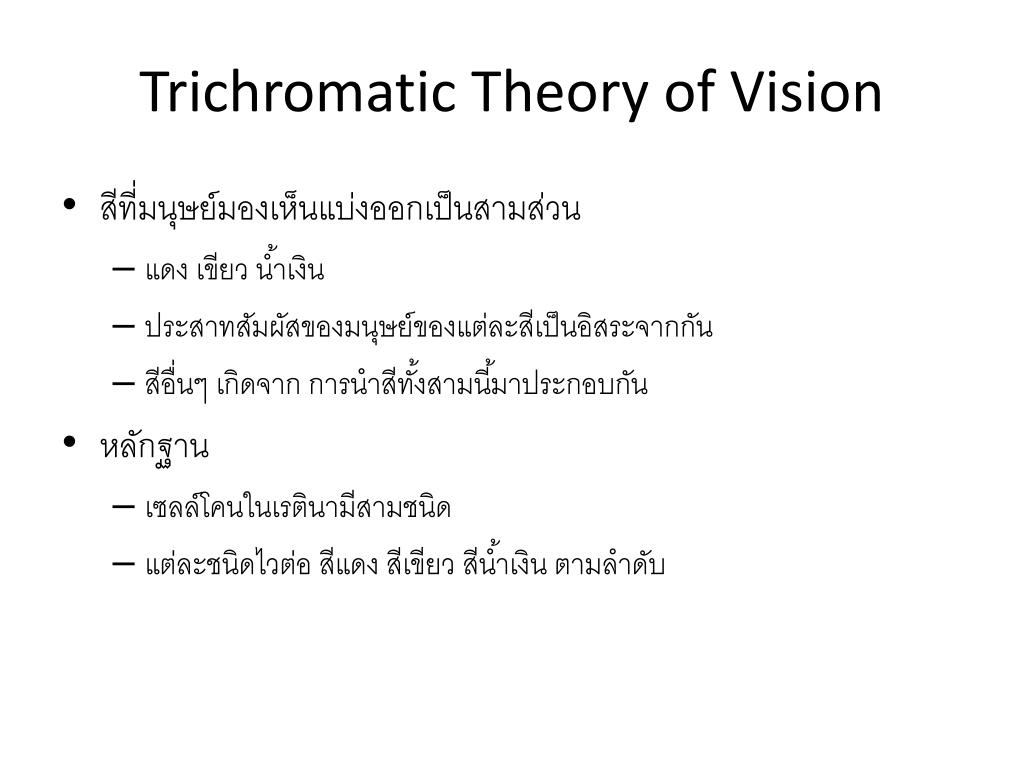 Trichromatic Theory of Vision

• สีที่มนุษย์มองเห็นแบ่งออกเป็นสามส่วน

– แดง เขียว น้ำเงิน

– ประสาทสัมผัสของมนุษย์ของแต่ละสีเป็นอิสระจากกัน

– สีอื่นๆ เกิดจาก การนำสีทั้งสามนี้มาประกอบกัน

• หลักฐาน

– เซลล์โคนในเรตินามีสามชนิด

– แต่ละชนิดไวต่อ สีแดง สีเขียว สีน้ำเงิน ตามลำดับ